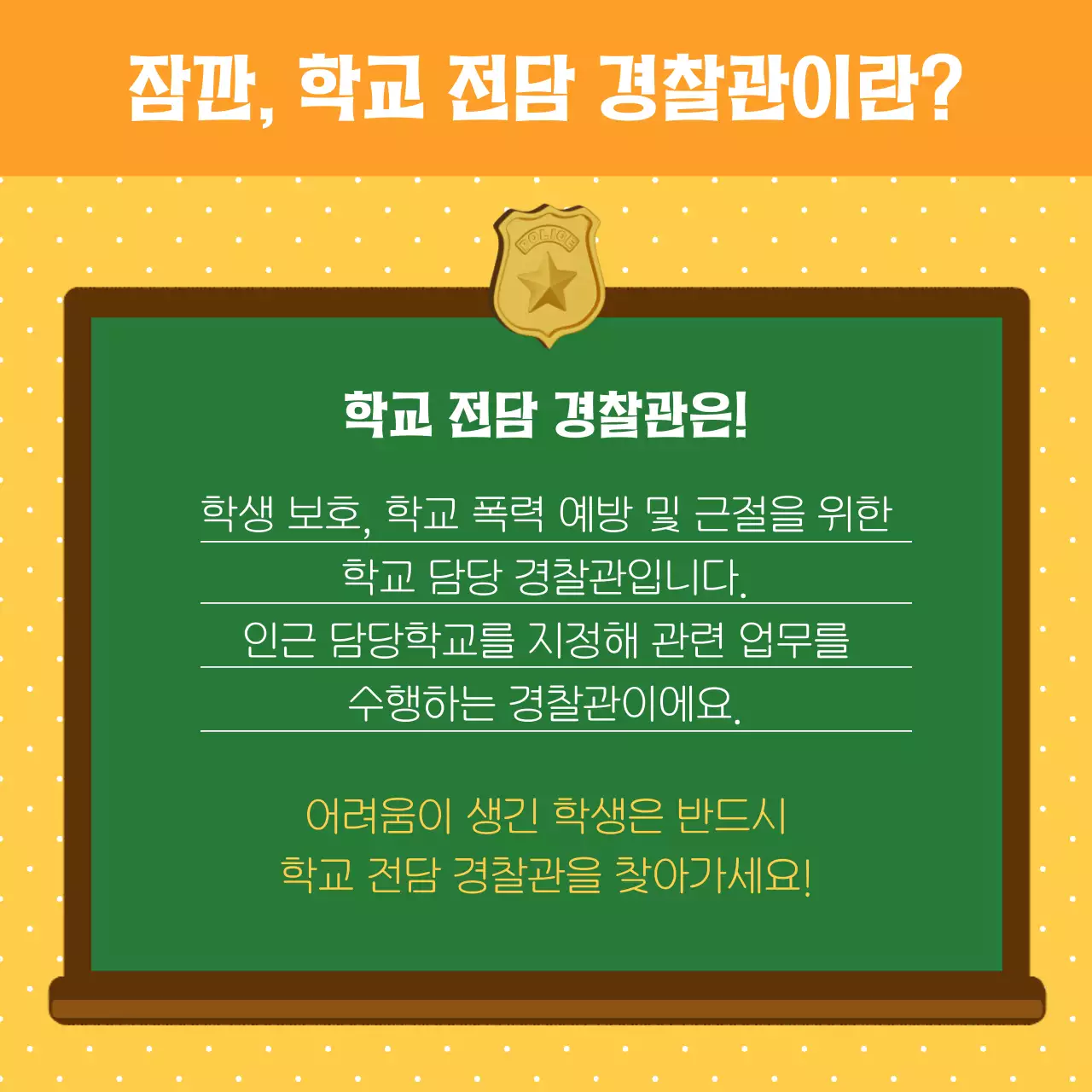 잠깐, 학교 전담 경찰관이란?

POLICE

학교 전담 경찰관은!

학생 보호, 학교 폭력 예방 및 근절을 위한 학교 담당 경찰관입니다. 인근 담당학교를 지정해 관련 업무를 수행하는 경찰관이에요.

어려움이 생긴 학생은 반드시 학교 전담 경찰관을 찾아가세요!